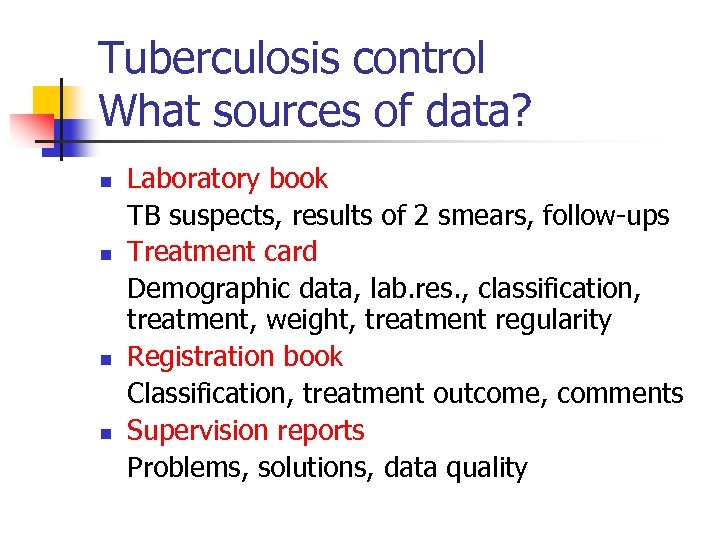 Tuberculosis control
What sources of data?

- Laboratory book
TB suspects, results of 2 smears, follow-ups
- Treatment card
Demographic data, lab.res., classification, treatment, weight, treatment regularity
- Registration book
Classification, treatment outcome, comments
- Supervision reports
Problems, solutions, data quality